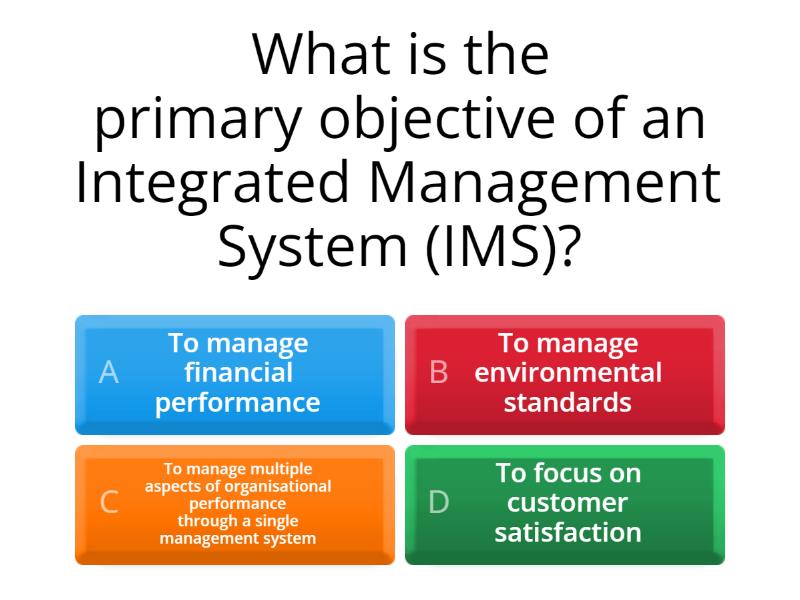 What is the primary objective of an Integrated Management System (IMS)?

A To manage financial performance

B To manage environmental standards

C To manage multiple aspects of organisational performance through a single management system

D To focus on customer satisfaction